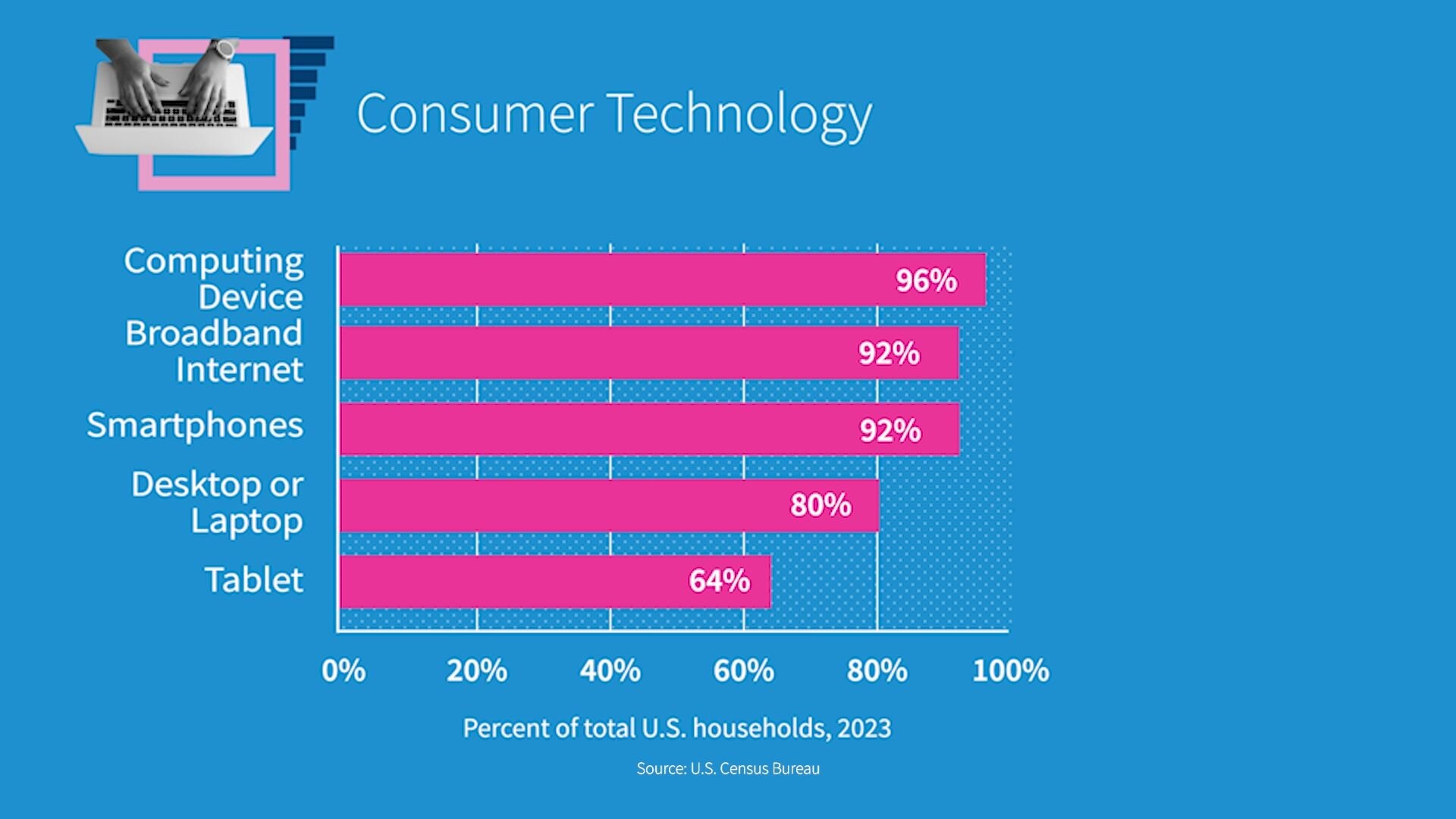 Consumer Technology

Computing Device
96%

Broadband Internet
92%

Smartphones
92%

Desktop or Laptop
80%

Tablet
64%

0%
20%
40%
60%
80%
100%

Percent of total U.S. households, 2023

Source: U.S. Census Bureau